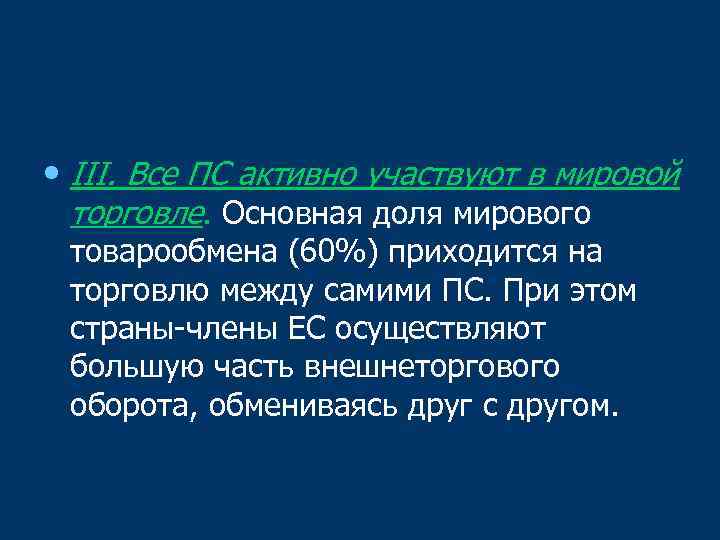 • III. Все ПС активно участвуют в мировой торговле. Основная доля мирового товарообмена (60%) приходится на торговлю между самими ПС. При этом страны-члены ЕС осуществляют большую часть внешнеторгового оборота, обмениваясь друг с другом.